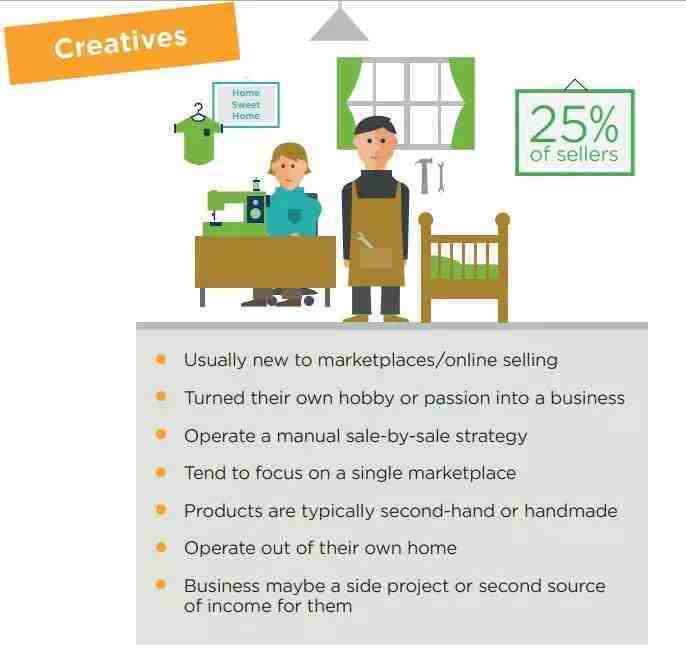 Creatives

Home Sweet Home

25% of sellers

- Usually new to marketplaces/online selling
- Turned their own hobby or passion into a business
- Operate a manual sale-by-sale strategy
- Tend to focus on a single marketplace
- Products are typically second-hand or handmade
- Operate out of their own home
- Business maybe a side project or second source of income for them